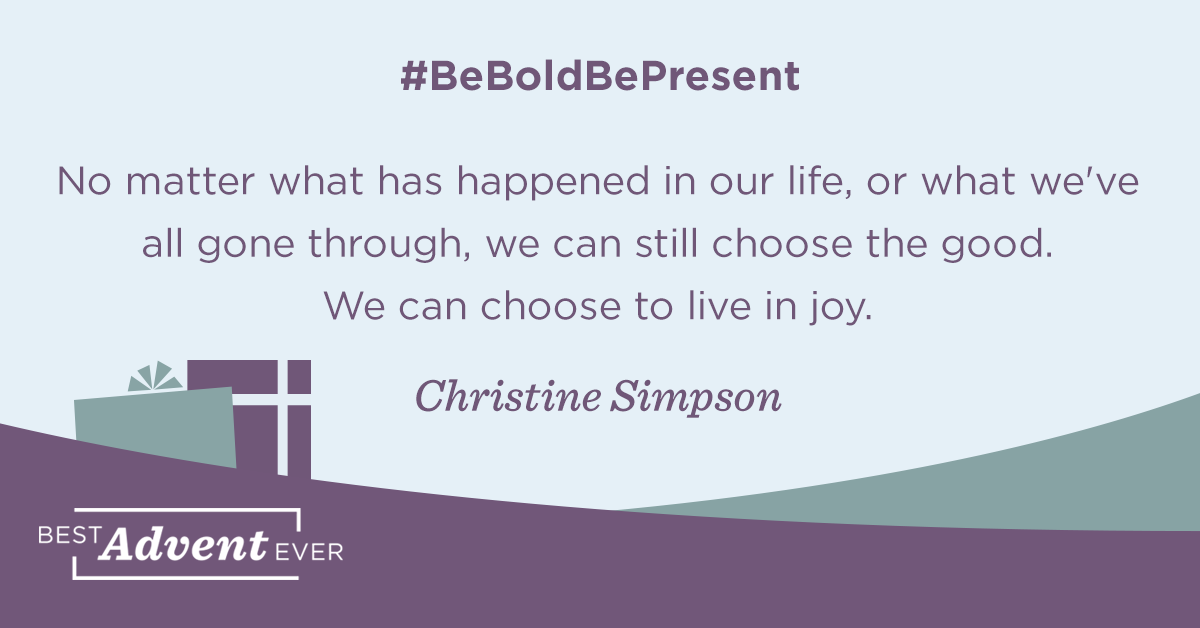 #BeBoldBePresent

No matter what has happened in our life, or what we've all gone through, we can still choose the good. We can choose to live in joy.

Christine Simpson

BEST Advent EVER